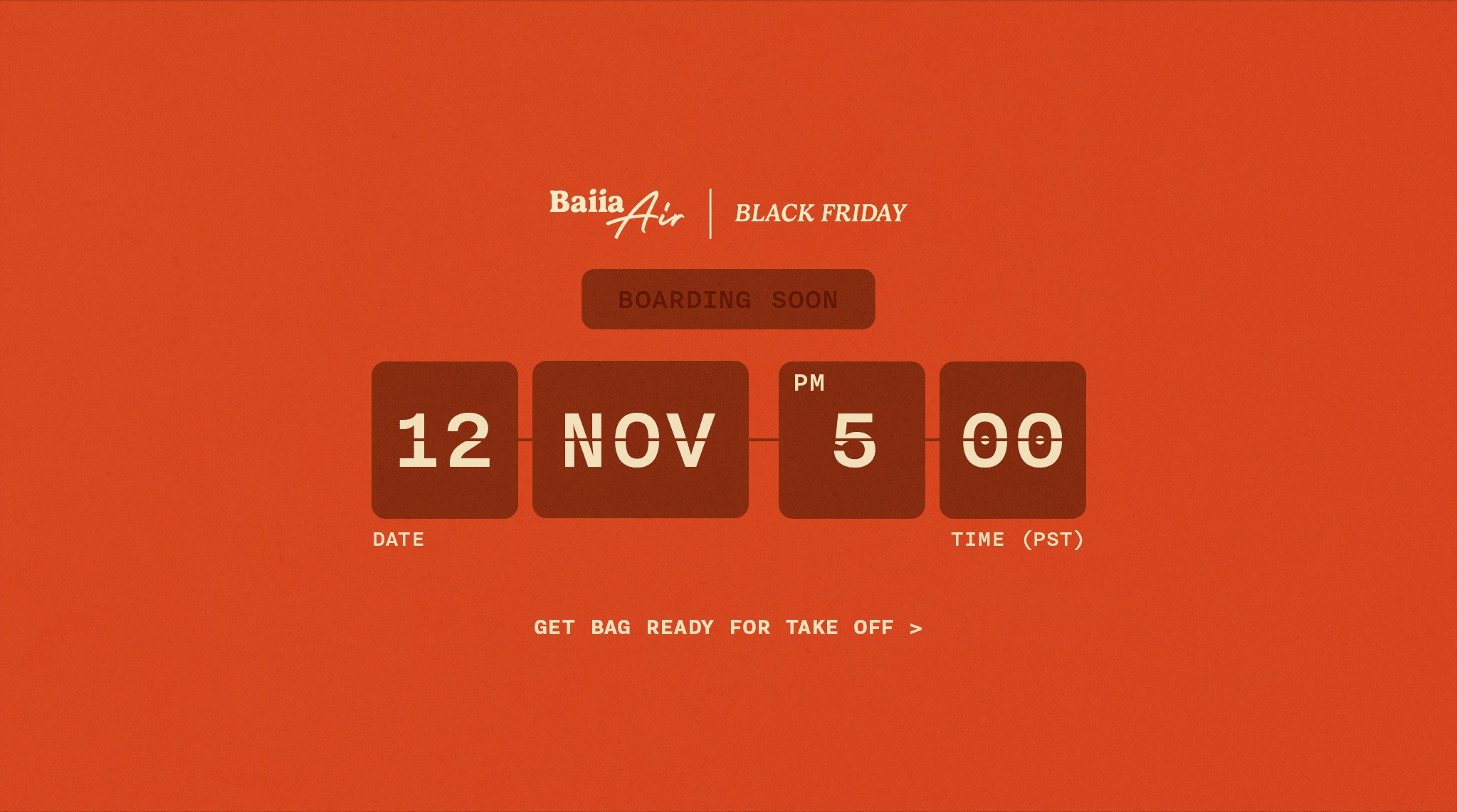 Baiia Air | BLACK FRIDAY

BOARDING SOON

12 NOV PM 5 00

DATE TIME (PST)

GET BAG READY FOR TAKE OFF >